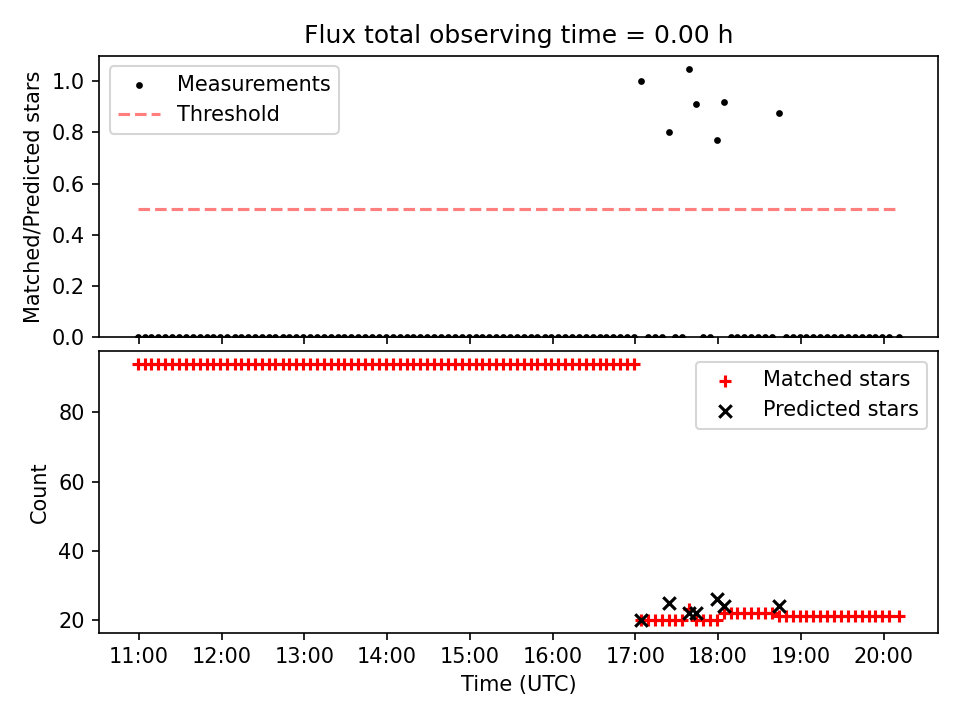 Flux total observing time = 0.00 h

Matched/Predicted stars

1.0
0.8
0.6
0.4
0.2
0.0

Measurements
Threshold

Count

80
60
40
20

Matched stars
Predicted stars

11:00 12:00 13:00 14:00 15:00 16:00 17:00 18:00 19:00 20:00
Time (UTC)